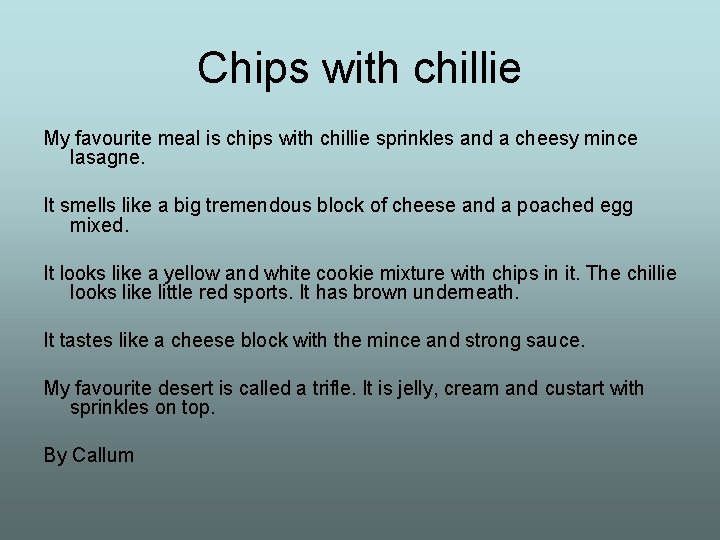 Chips with chillie

My favourite meal is chips with chillie sprinkles and a cheesy mince lasagne.

It smells like a big tremendous block of cheese and a poached egg mixed.

It looks like a yellow and white cookie mixture with chips in it. The chillie looks like little red sports. It has brown underneath.

It tastes like a cheese block with the mince and strong sauce.

My favourite desert is called a trifle. It is jelly, cream and custart with sprinkles on top.

By Callum